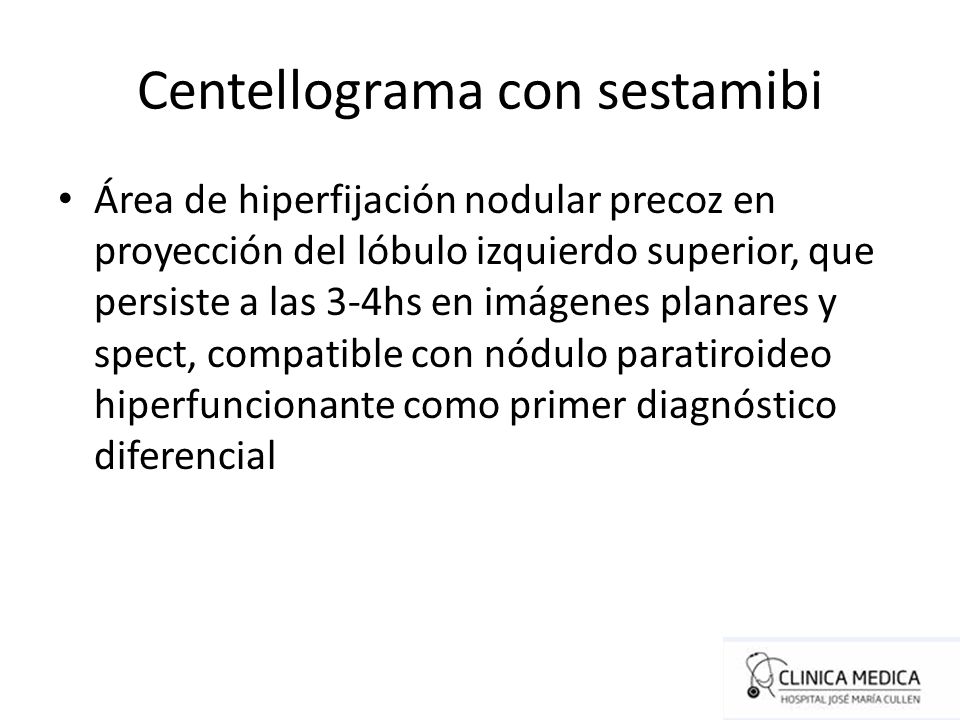 Centellograma con sestamibi

• Área de hiperfijación nodular precoz en proyección del lóbulo izquierdo superior, que persiste a las 3-4hs en imágenes planares y spect, compatible con nódulo paratiroideo hiperfuncionante como primer diagnóstico diferencial

CLINICA MEDICA
HOSPITAL JOSÉ MARÍA CULLEN